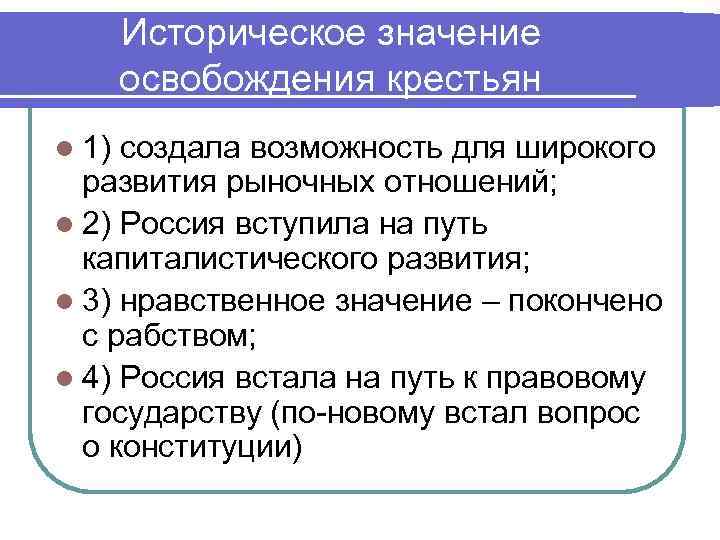 Историческое значение освобождения крестьян

1) создала возможность для широкого развития рыночных отношений;

2) Россия вступила на путь капиталистического развития;

3) нравственное значение – покончено с рабством;

4) Россия встала на путь к правовому государству (по-новому встал вопрос о конституции)